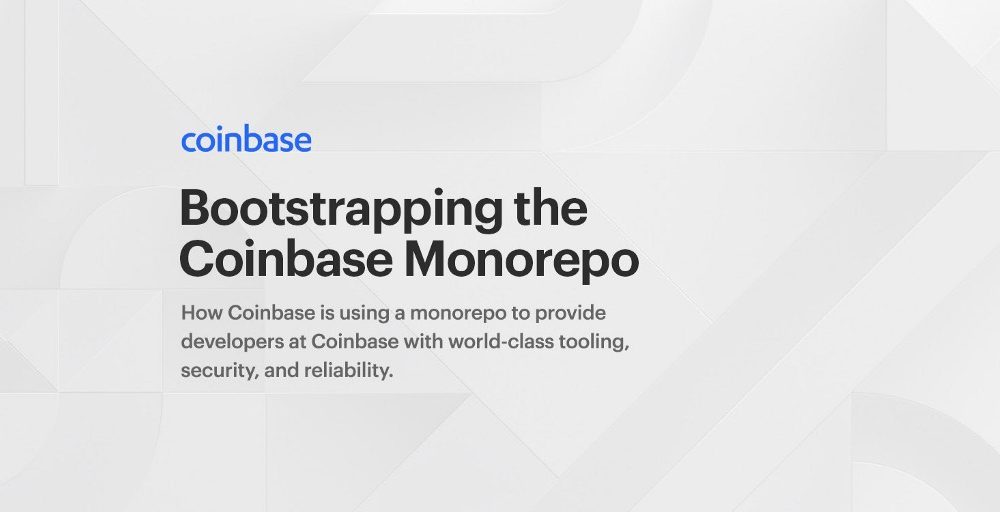 coinbase

Bootstrapping the Coinbase Monorepo

How Coinbase is using a monorepo to provide developers at Coinbase with world-class tooling, security, and reliability.